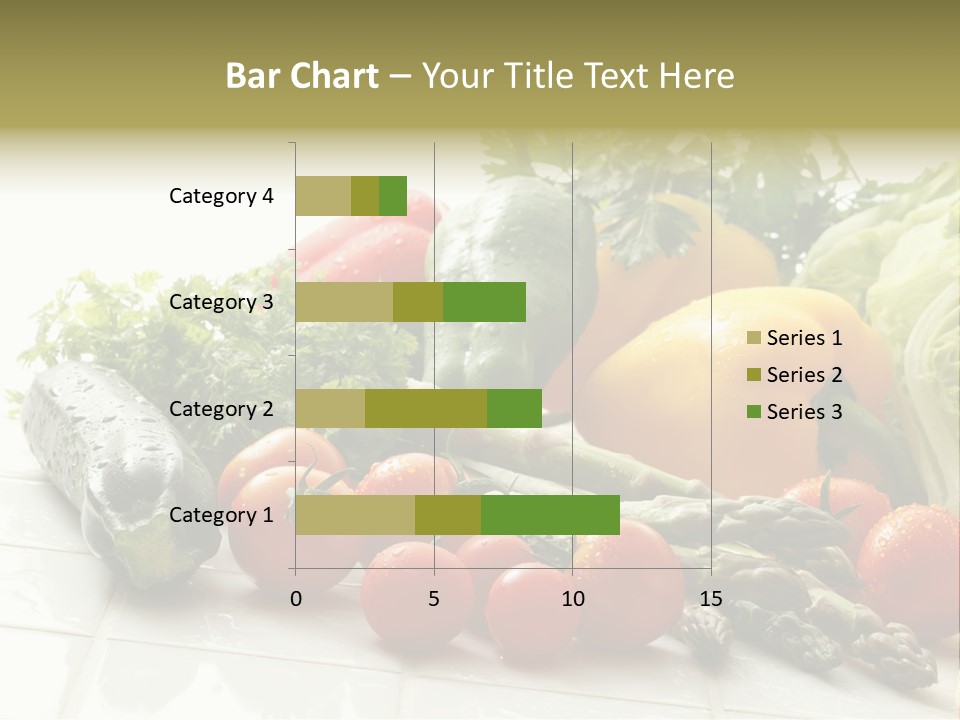 Bar Chart – Your Title Text Here

Category 4
Category 3
Category 2
Category 1

0
5
10
15

Series 1
Series 2
Series 3